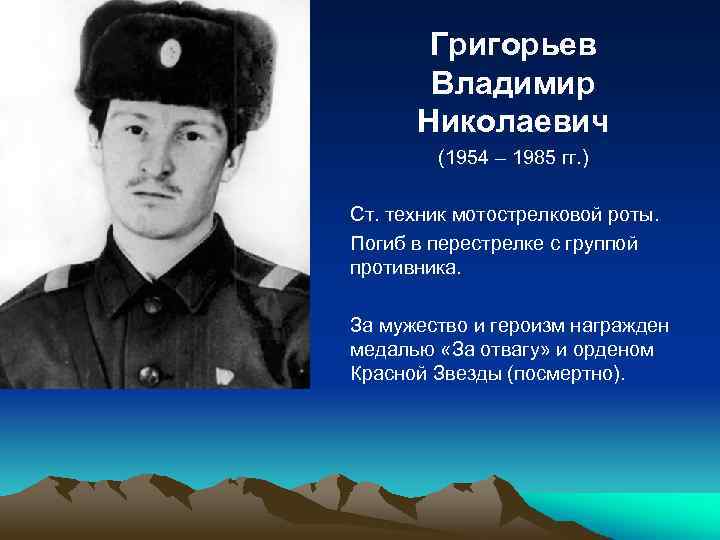 Григорьев Владимир Николаевич

(1954 – 1985 гг.)

Ст. техник мотострелковой роты.

Погиб в перестрелке с группой противника.

За мужество и героизм награжден медалью «За отвагу» и орденом Красной Звезды (посмертно).